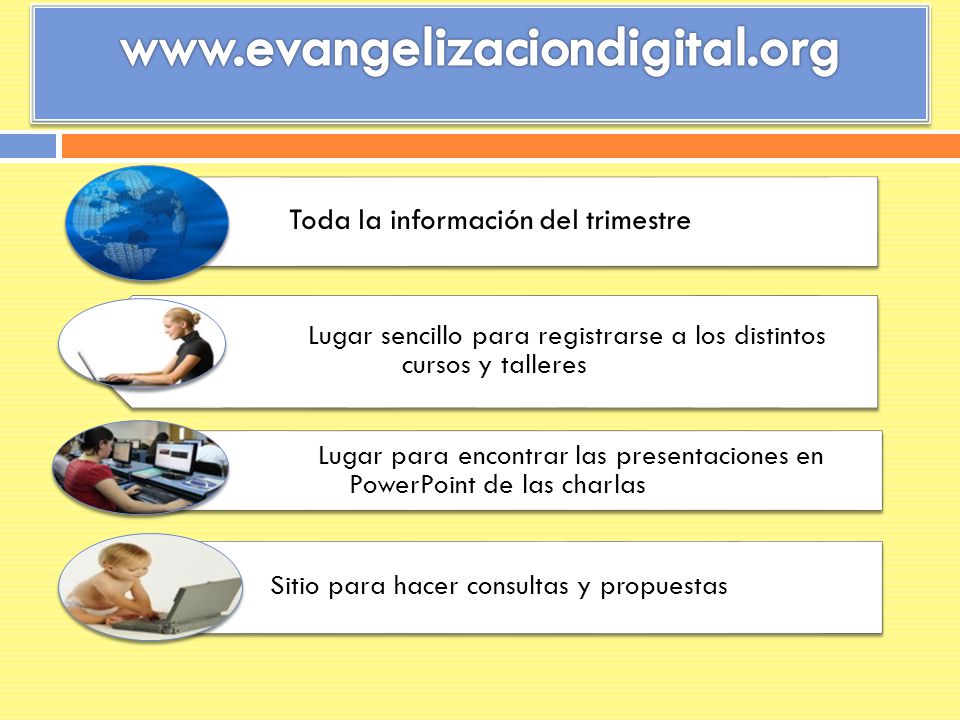 www.evangelizaciondigital.org

Toda la información del trimestre

Lugar sencillo para registrarse a los distintos cursos y talleres

Lugar para encontrar las presentaciones en PowerPoint de las charlas

Sitio para hacer consultas y propuestas